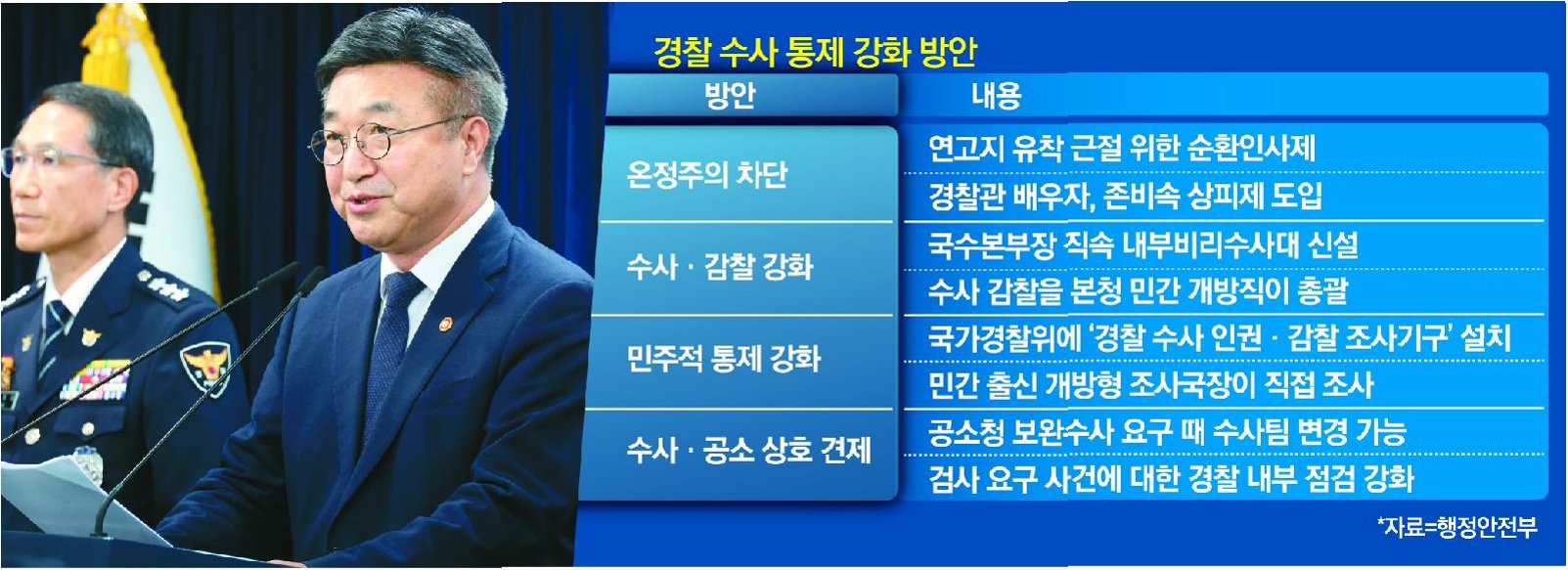 경찰 수사 통제 강화 방안

| 방안 | 내용 |
|---|---|
| 온정주의 차단 | 연고지 유착 근절 위한 순환인사제 |
| | 경찰관 배우자, 존비속 상피제 도입 |
| 수사 · 감찰 강화 | 국수본부장 직속 내부비리수사대 신설 |
| | 수사 감찰을 본청 민간 개방직이 총괄 |
| 민주적 통제 강화 | 국가경찰위에 '경찰 수사 인권 · 감찰 조사기구' 설치 |
| | 민간 출신 개방형 조사국장이 직접 조사 |
| 수사 · 공소 상호 견제 | 공소청 보완수사 요구 때 수사팀 변경 가능 |
| | 검사 요구 사건에 대한 경찰 내부 점검 강화 |

*자료=행정안전부